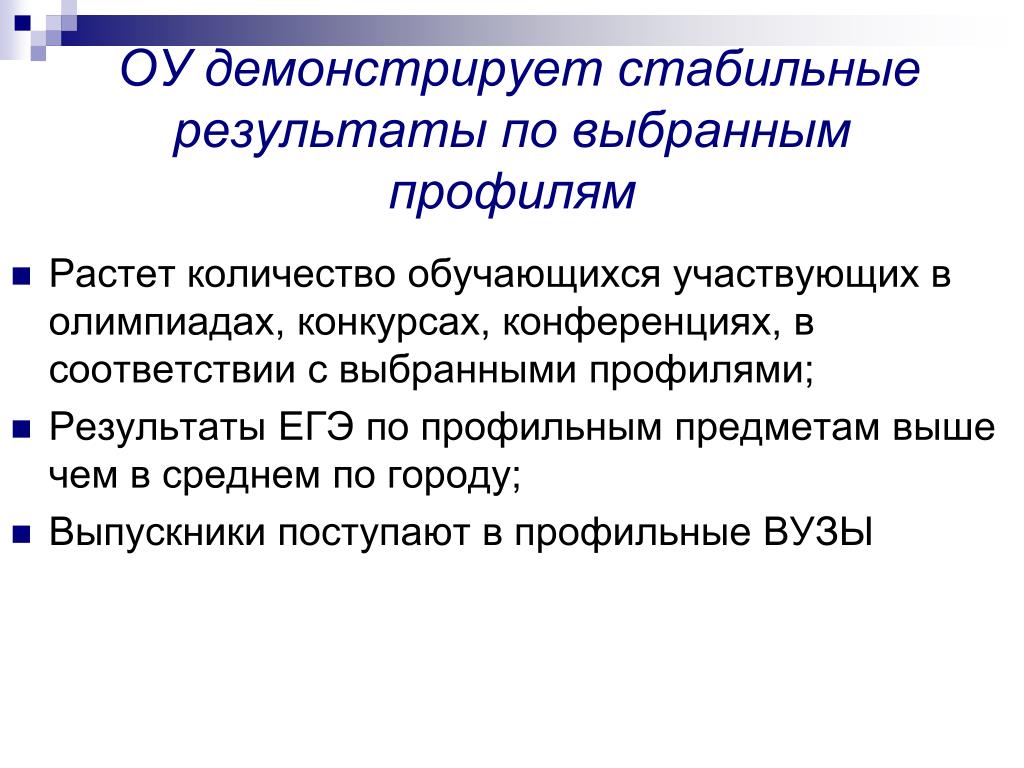 ОУ демонстрирует стабильные результаты по выбранным профилям

Растет количество обучающихся участвующих в олимпиадах, конкурсах, конференциях, в соответствии с выбранными профилями;

Результаты ЕГЭ по профильным предметам выше чем в среднем по городу;

Выпускники поступают в профильные ВУЗЫ